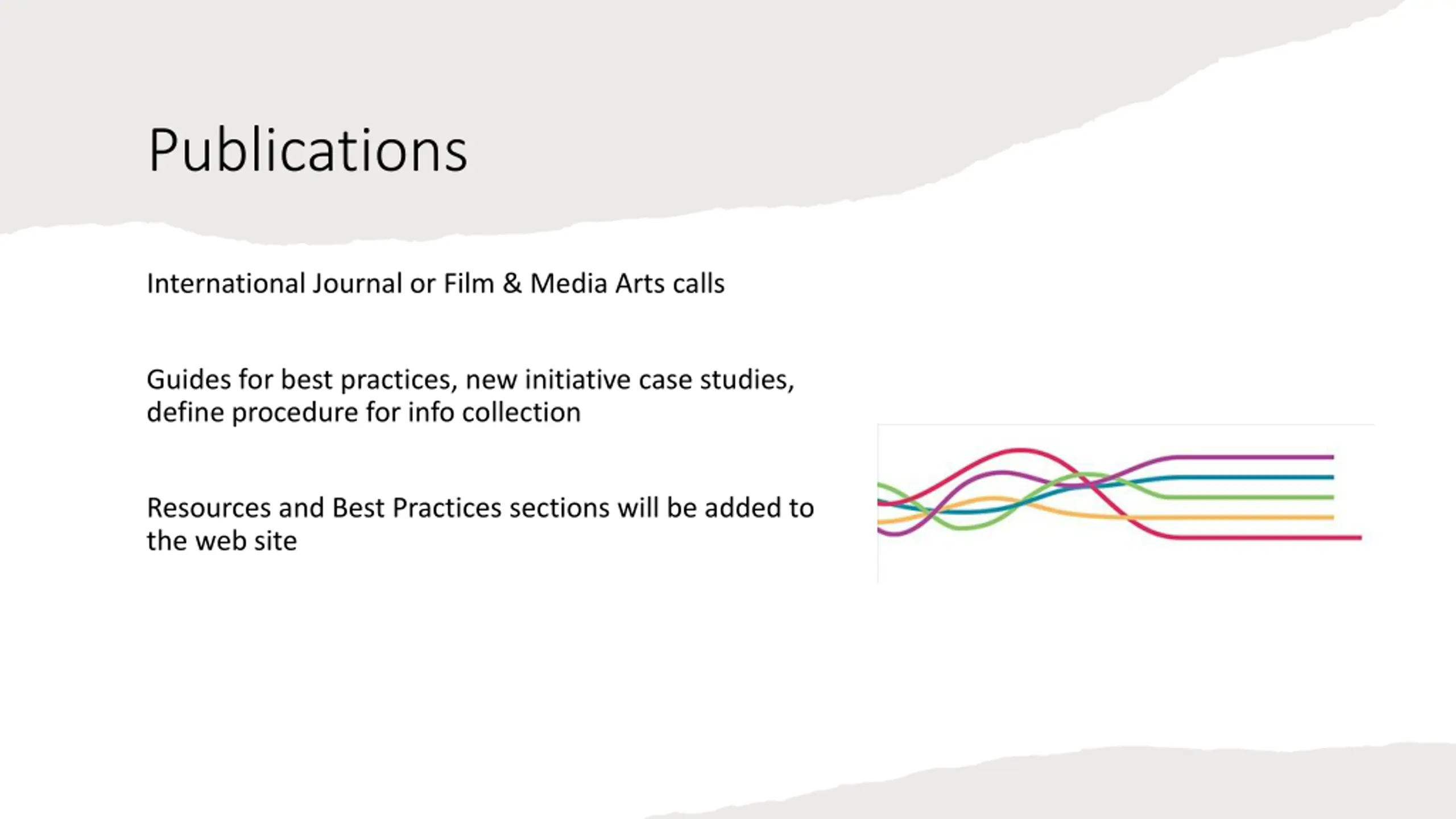 Publications

International Journal or Film & Media Arts calls

Guides for best practices, new initiative case studies, define procedure for info collection

Resources and Best Practices sections will be added to the web site